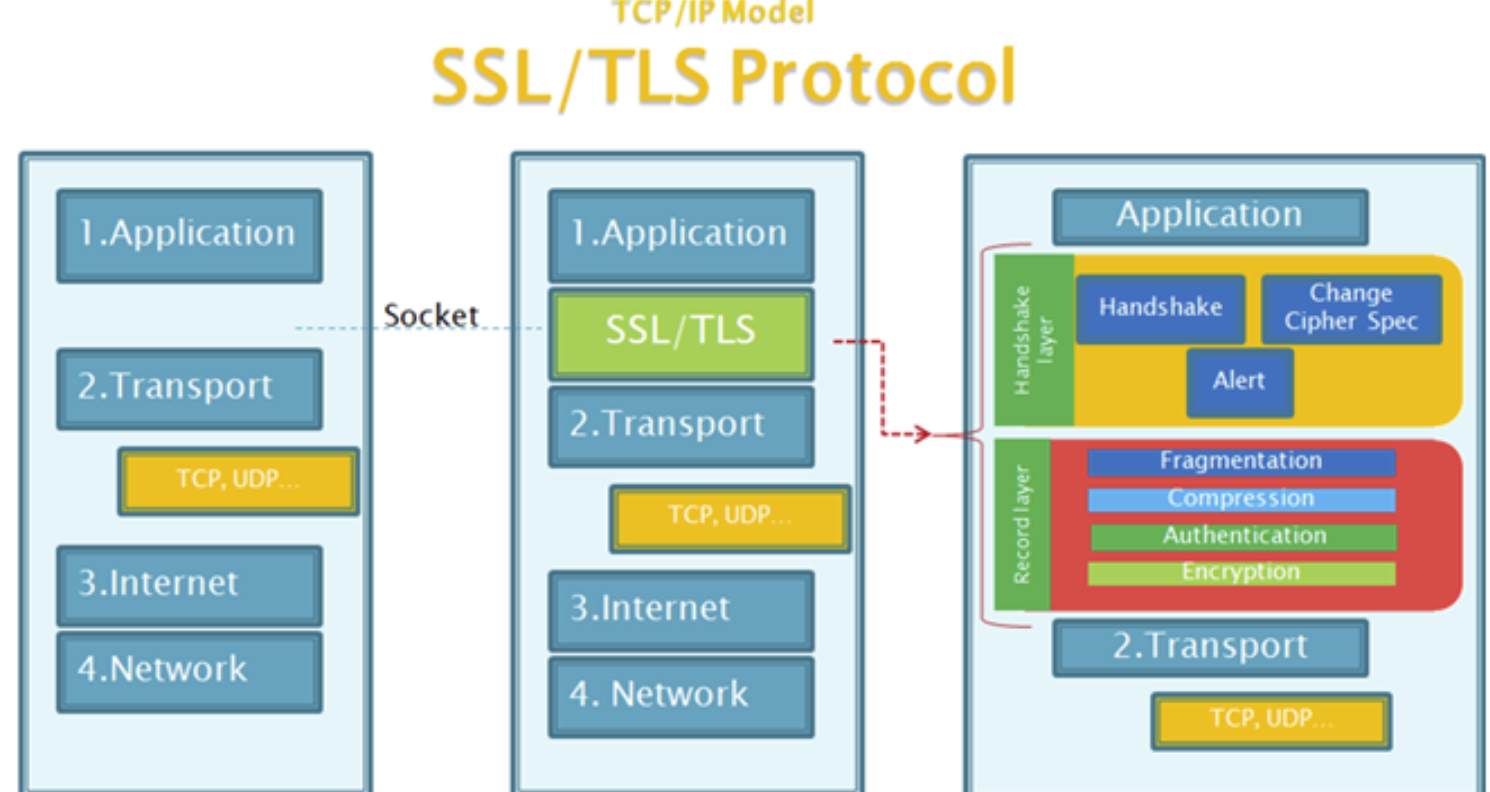 TCP/IP Model
SSL/TLS Protocol

1.Application

2.Transport

TCP, UDP...

3.Internet

4.Network

Socket

1.Application

SSL/TLS

2.Transport

TCP, UDP...

3.Internet

4. Network

Application

Handshake layer

Handshake

Change Cipher Spec

Alert

Record layer

Fragmentation

Compression

Authentication

Encryption

2.Transport

TCP, UDP...